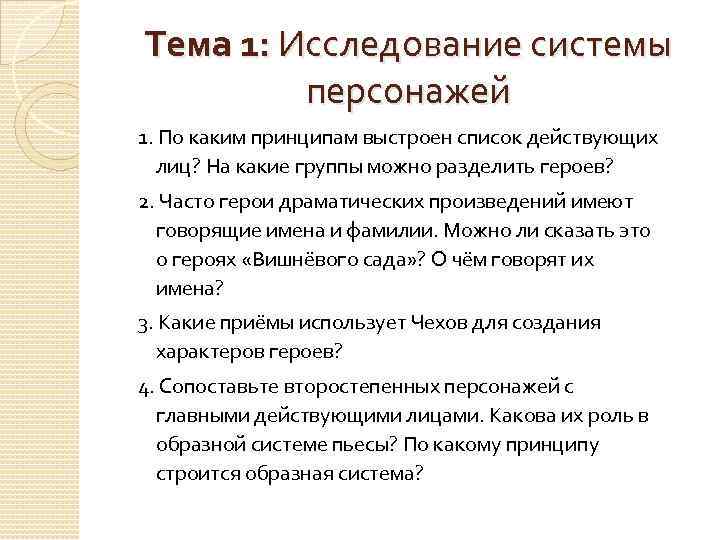 Тема 1: Исследование системы персонажей

1. По каким принципам выстроен список действующих лиц? На какие группы можно разделить героев?

2. Часто герои драматических произведений имеют говорящие имена и фамилии. Можно ли сказать это о героях «Вишнёвого сада»? О чём говорят их имена?

3. Какие приёмы использует Чехов для создания характеров героев?

4. Сопоставьте второстепенных персонажей с главными действующими лицами. Какова их роль в образной системе пьесы? По какому принципу строится образная система?